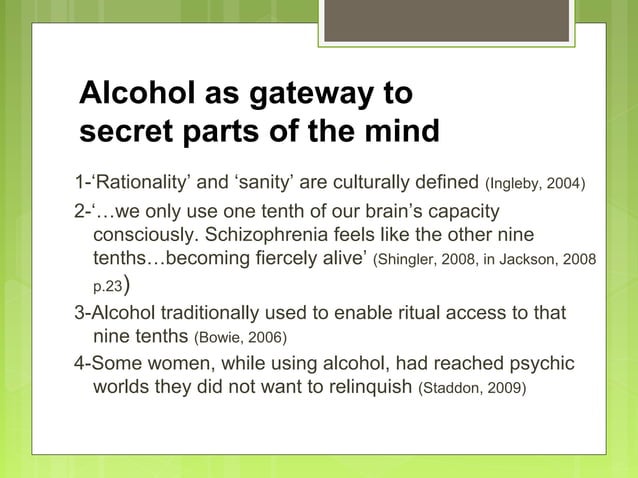 Alcohol as gateway to secret parts of the mind

1-‘Rationality’ and ‘sanity’ are culturally defined (Ingleby, 2004)

2-‘…we only use one tenth of our brain’s capacity consciously. Schizophrenia feels like the other nine tenths…becoming fiercely alive’ (Shingler, 2008, in Jackson, 2008 p.23)

3-Alcohol traditionally used to enable ritual access to that nine tenths (Bowie, 2006)

4-Some women, while using alcohol, had reached psychic worlds they did not want to relinquish (Staddon, 2009)